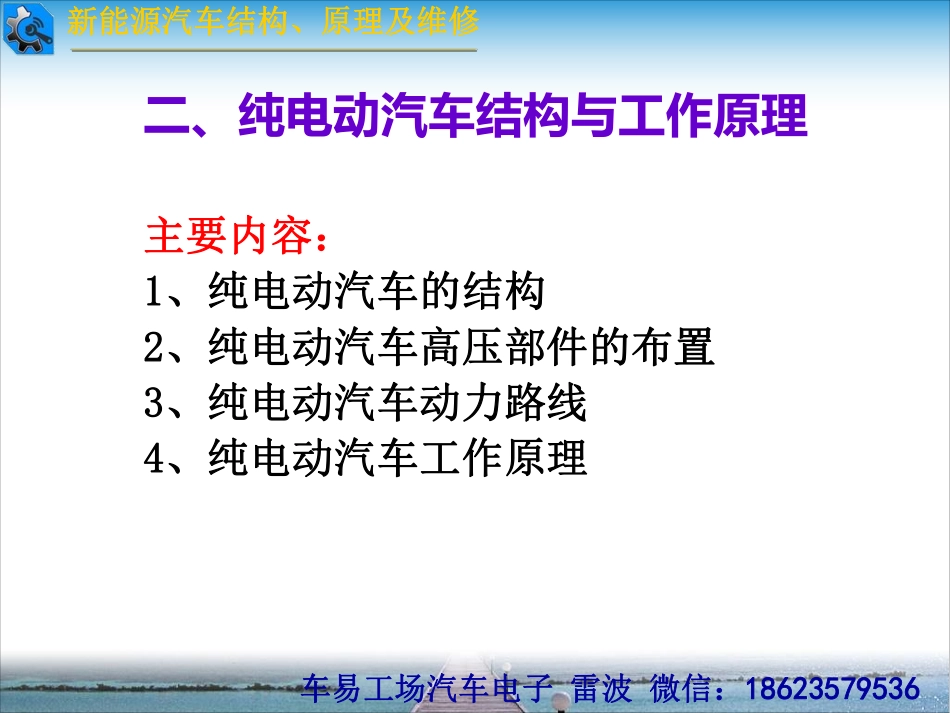 新能源汽车结构、原理及维修

二、纯电动汽车结构与工作原理

主要内容：
1、纯电动汽车的结构
2、纯电动汽车高压部件的布置
3、纯电动汽车动力路线
4、纯电动汽车工作原理

车易工场汽车电子 雷波 微信：18623579536